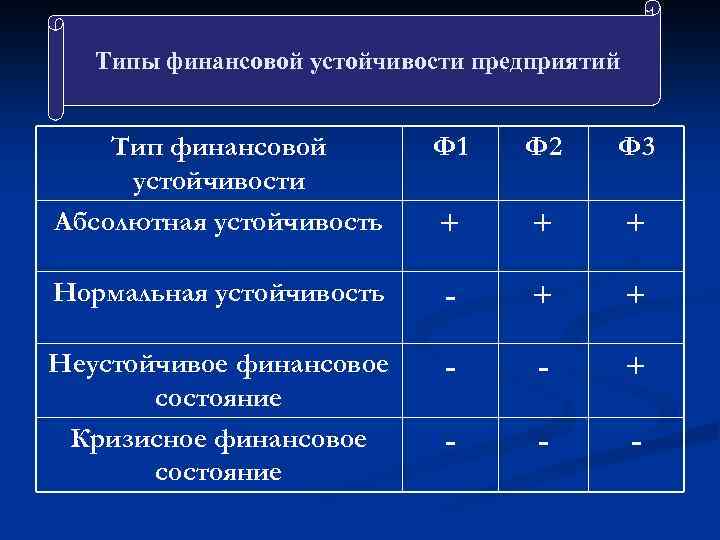 Типы финансовой устойчивости предприятий

| Тип финансовой устойчивости | Ф1 | Ф2 | Ф3 |
|---|---|---|---|
| Абсолютная устойчивость | + | + | + |
| Нормальная устойчивость | - | + | + |
| Неустойчивое финансовое состояние | - | - | + |
| Кризисное финансовое состояние | - | - | - |